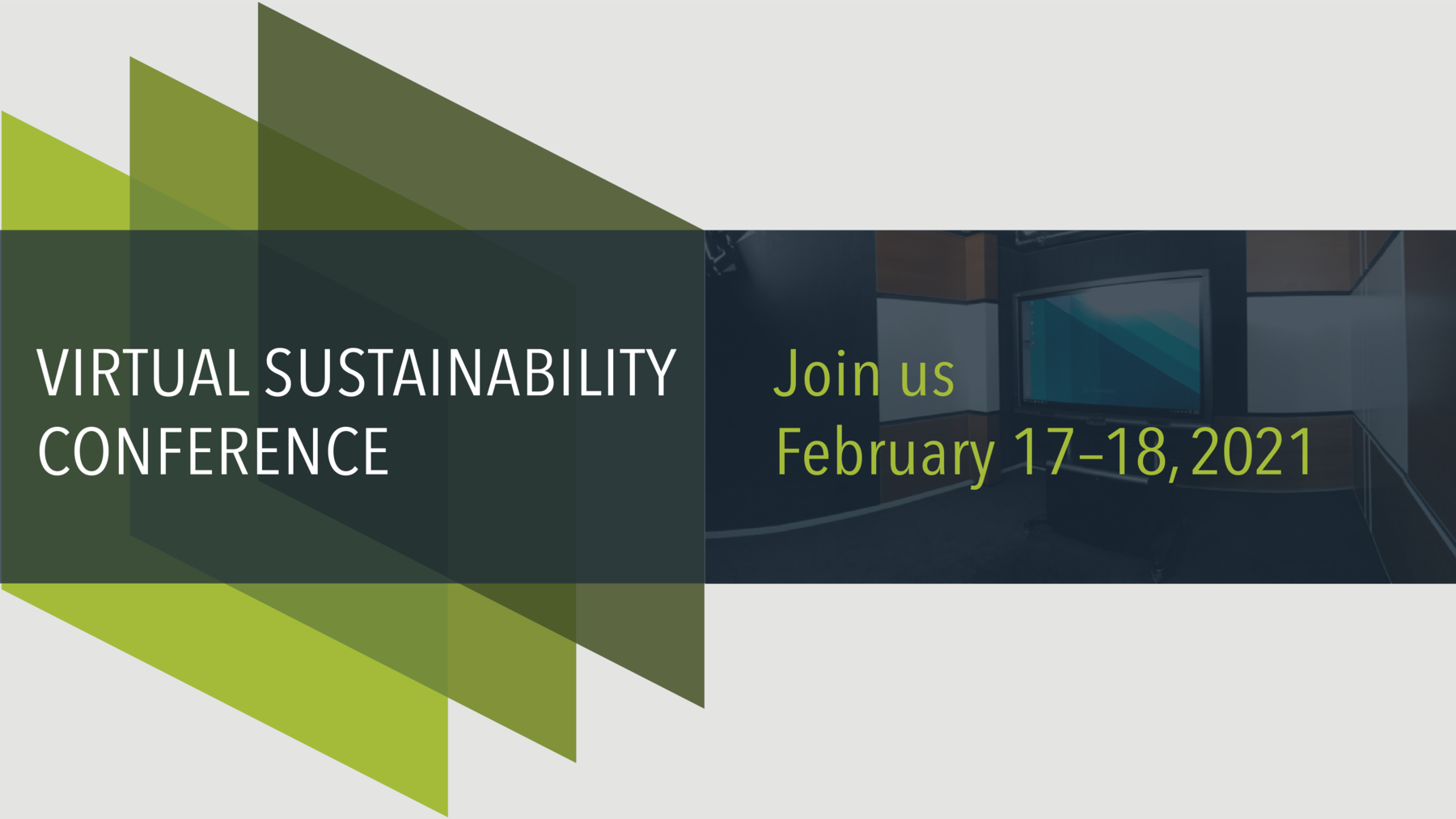 VIRTUAL SUSTAINABILITY CONFERENCE

Join us
February 17–18, 2021